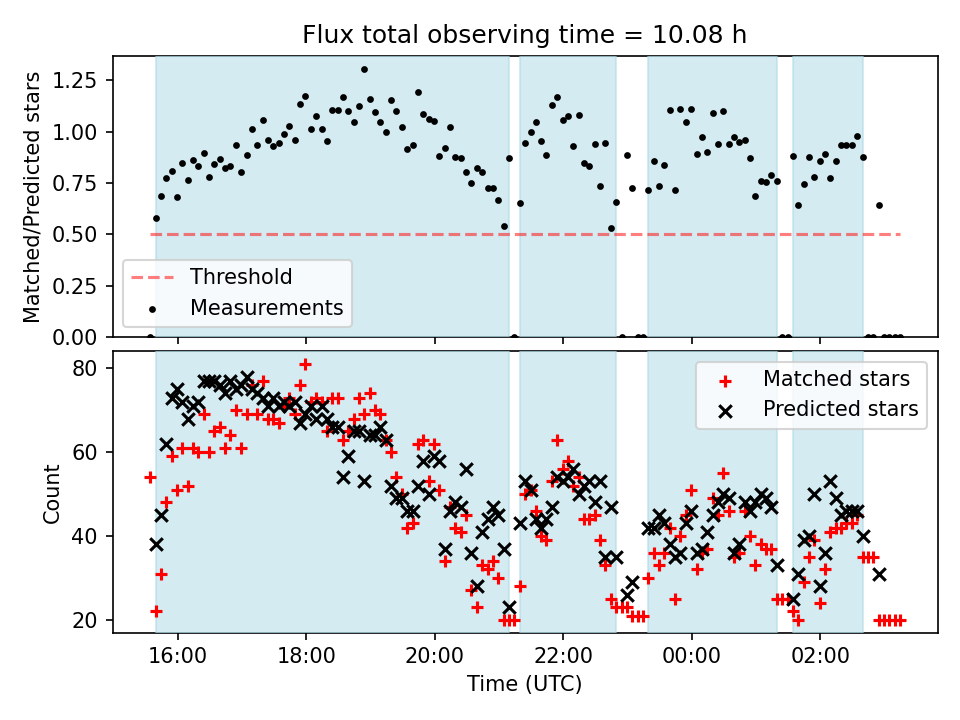 Flux total observing time = 10.08 h

Matched/Predicted stars
1.25
1.00
0.75
0.50
0.25
0.00

Threshold
Measurements

Count
80
60
40
20

Matched stars
Predicted stars

16:00
18:00
20:00
22:00
00:00
02:00
Time (UTC)